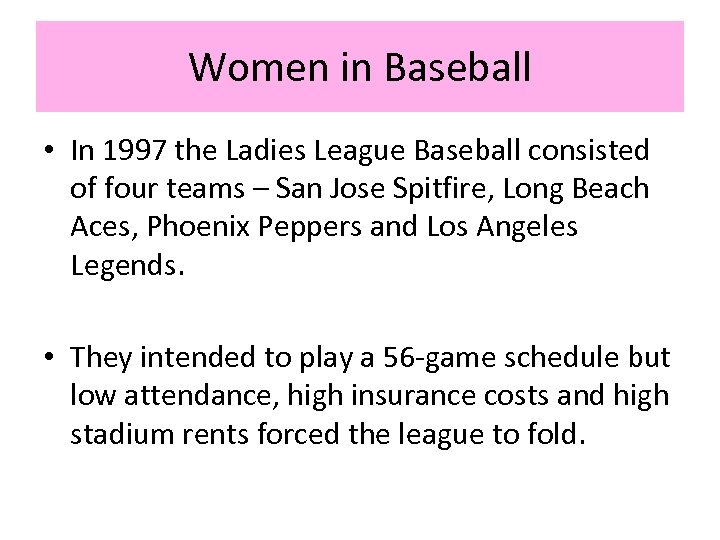 Women in Baseball

• In 1997 the Ladies League Baseball consisted of four teams – San Jose Spitfire, Long Beach Aces, Phoenix Peppers and Los Angeles Legends.

• They intended to play a 56-game schedule but low attendance, high insurance costs and high stadium rents forced the league to fold.